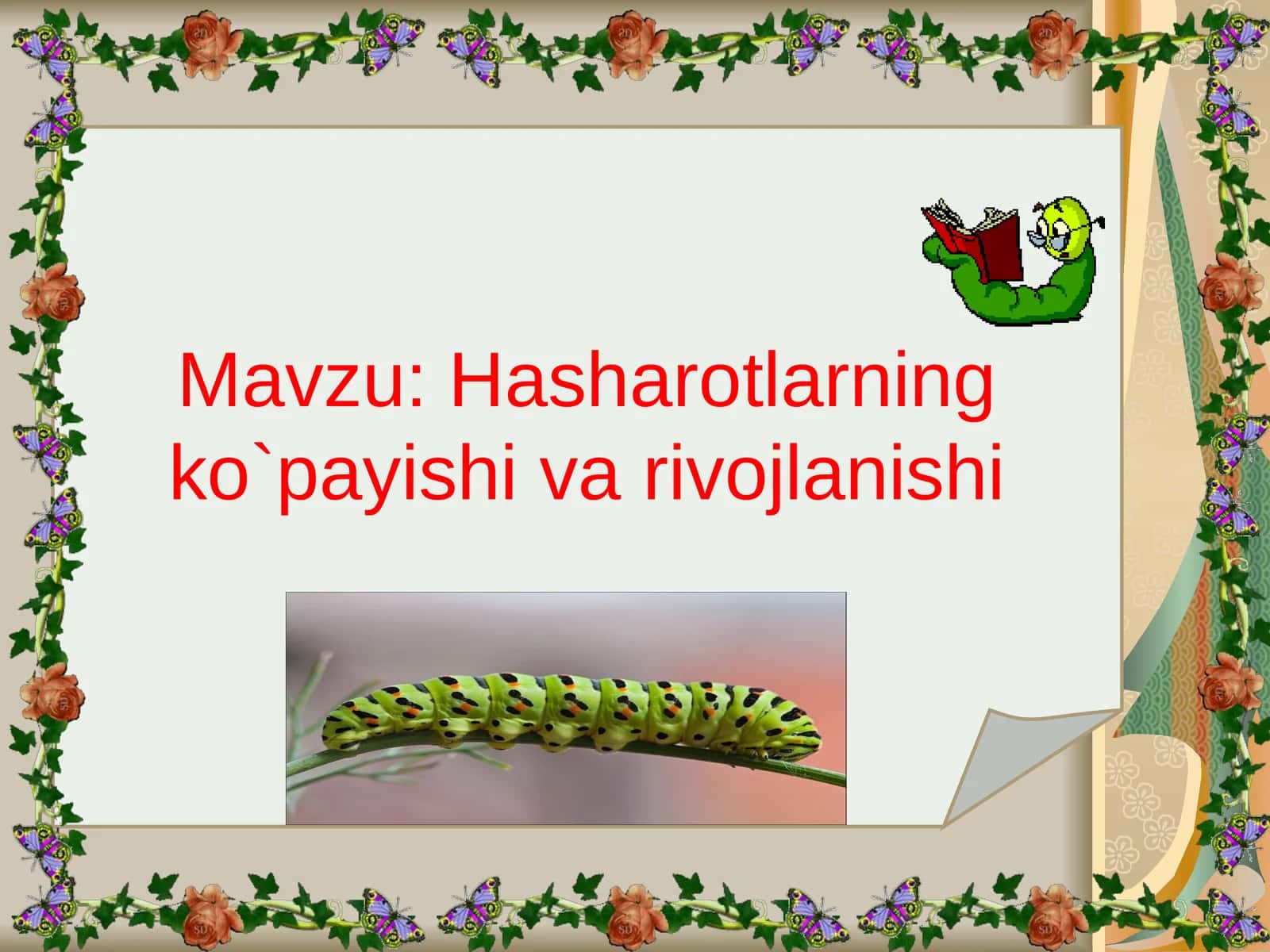 Mavzu: Hasharotlarning ko`payishi va rivojlanishi